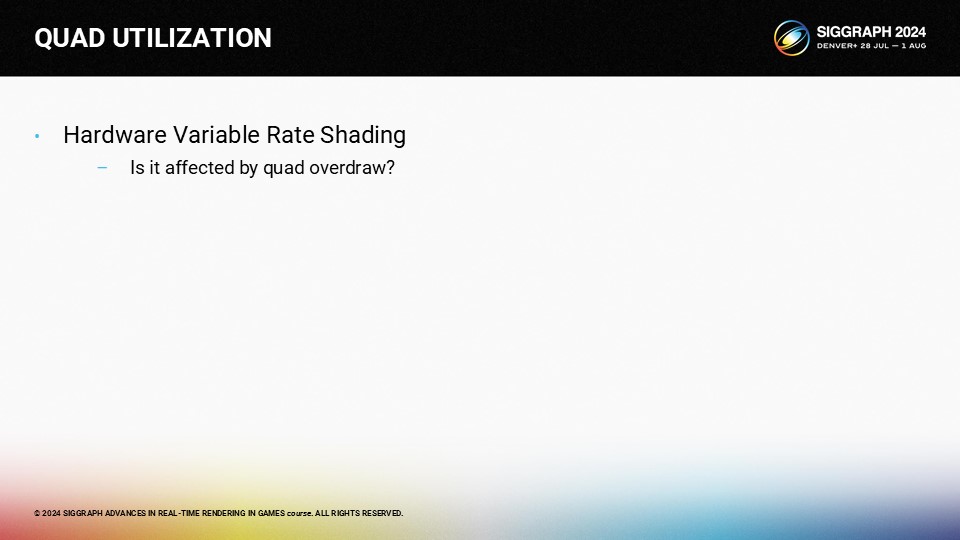 QUAD UTILIZATION

SIGGRAPH 2024
DENVER+ 28 JUL — 1 AUG

• Hardware Variable Rate Shading
 – Is it affected by quad overdraw?

© 2024 SIGGRAPH ADVANCES IN REAL-TIME RENDERING IN GAMES course. ALL RIGHTS RESERVED.